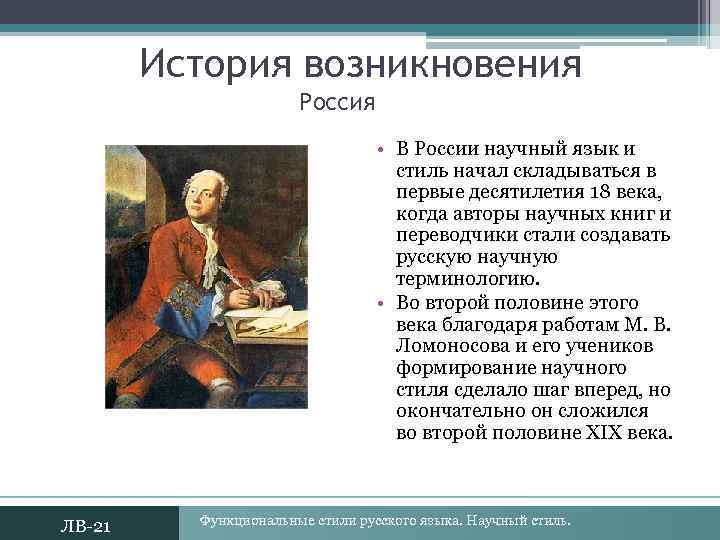 История возникновения
Россия

• В России научный язык и стиль начал складываться в первые десятилетия 18 века, когда авторы научных книг и переводчики стали создавать русскую научную терминологию.
• Во второй половине этого века благодаря работам М. В. Ломоносова и его учеников формирование научного стиля сделало шаг вперед, но окончательно он сложился во второй половине XIX века.

ЛВ-21

Функциональные стили русского языка. Научный стиль.